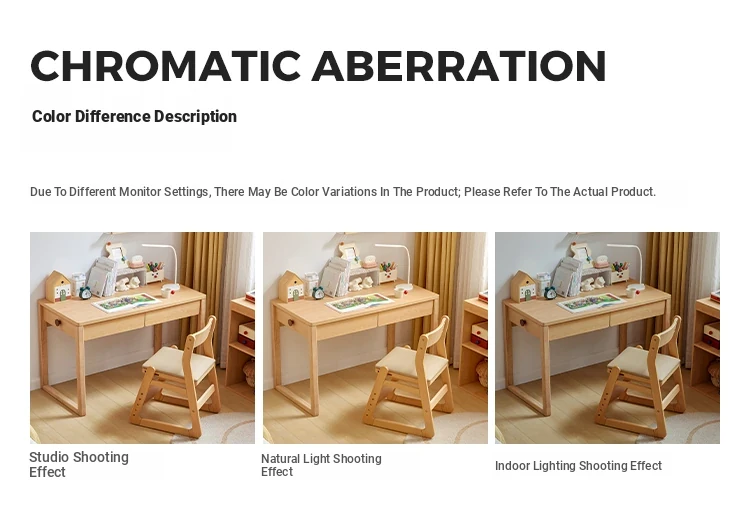 CHROMATIC ABERRATION

Color Difference Description

Due To Different Monitor Settings, There May Be Color Variations In The Product; Please Refer To The Actual Product.

Studio Shooting Effect

Natural Light Shooting Effect

Indoor Lighting Shooting Effect